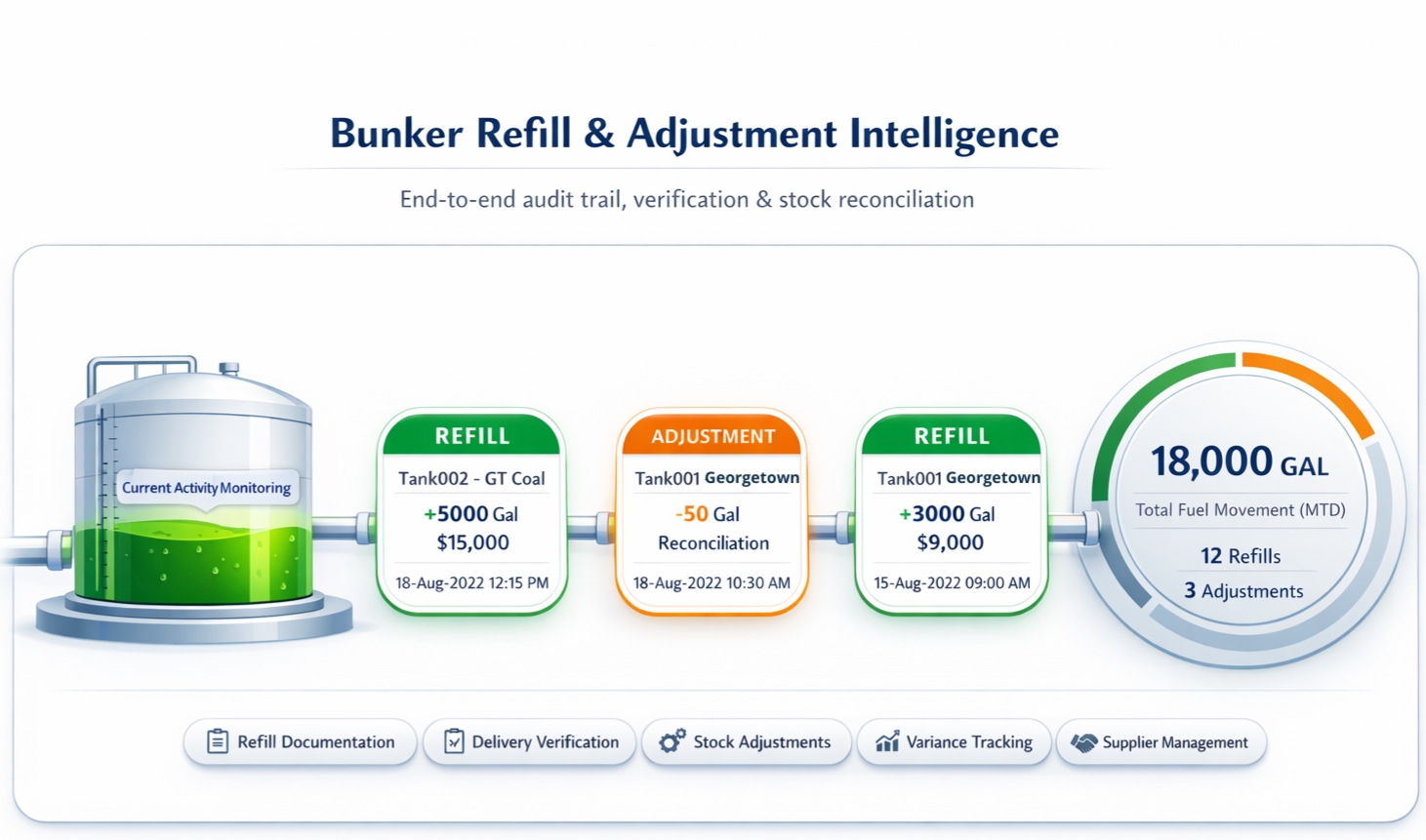 Bunker Refill & Adjustment Intelligence

End-to-end audit trail, verification & stock reconciliation

Current Activity Monitoring

REFILL
Tank002 - GT Coal
+5000 Gal
$15,000
18-Aug-2022 12:15 PM

ADJUSTMENT
Tank001 Georgetown
-50 Gal
Reconciliation
18-Aug-2022 10:30 AM

REFILL
Tank001 Georgetown
+3000 Gal
$9,000
15-Aug-2022 09:00 AM

18,000 GAL
Total Fuel Movement (MTD)
12 Refills
3 Adjustments

Refill Documentation
Delivery Verification
Stock Adjustments
Variance Tracking
Supplier Management